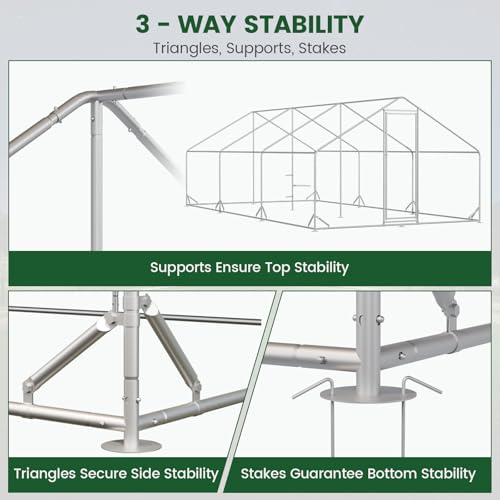 3 - WAY STABILITY
Triangles, Supports, Stakes

Supports Ensure Top Stability

Triangles Secure Side Stability

Stakes Guarantee Bottom Stability